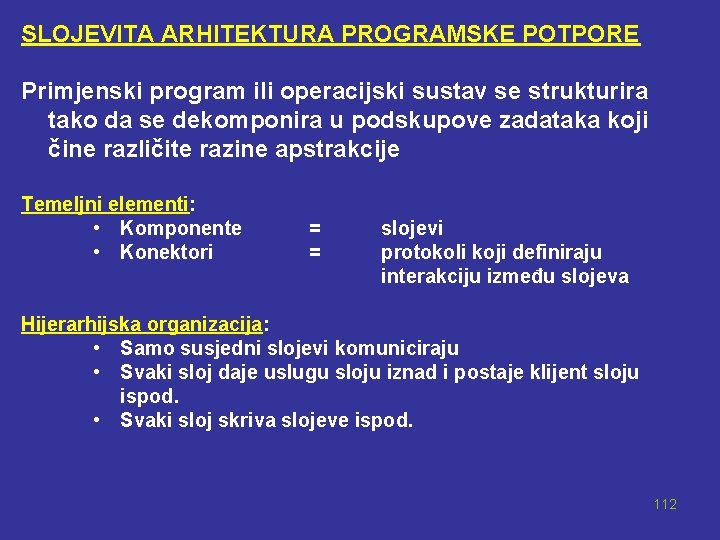 SLOJEVITA ARHITEKTURA PROGRAMSKE POTPORE

Primjenski program ili operacijski sustav se strukturira tako da se dekomponira u podskupove zadataka koji čine različite razine apstrakcije

Temeljni elementi:
• Komponente = slojevi
• Konektori = protokoli koji definiraju interakciju između slojeva

Hijerarhijska organizacija:
• Samo susjedni slojevi komuniciraju
• Svaki sloj daje uslugu sloju iznad i postaje klijent sloju ispod.
• Svaki sloj skriva slojeve ispod.

112